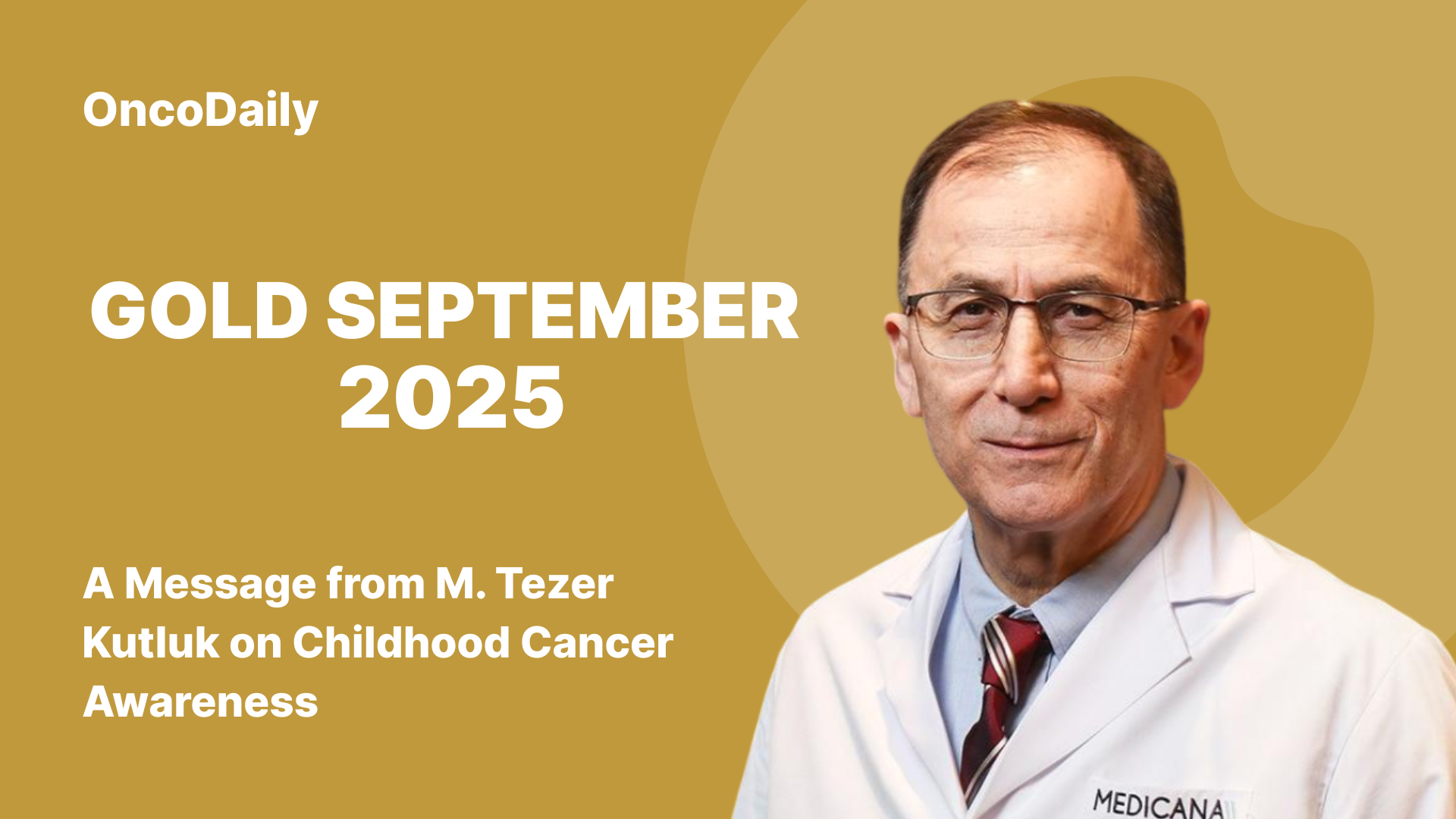 OncoDaily

GOLD SEPTEMBER 2025

A Message from M. Tezer Kutluk on Childhood Cancer Awareness

MEDICANA